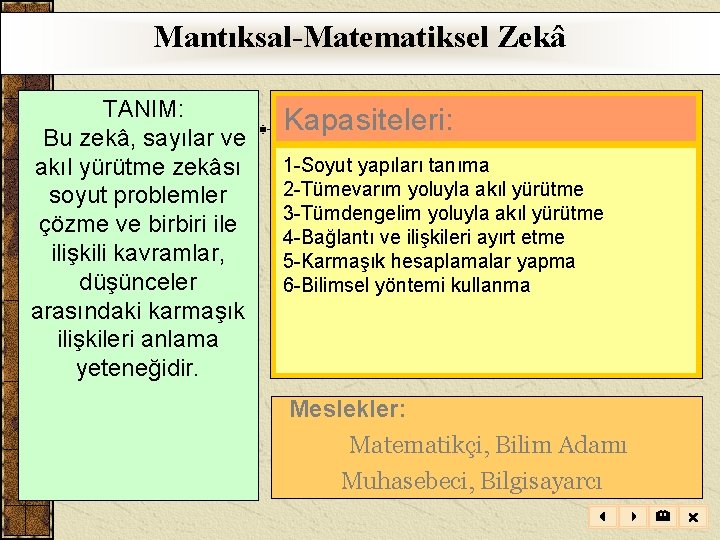 Mantıksal-Matematiksel Zekâ

TANIM:
Bu zekâ, sayılar ve akıl yürütme zekâsı soyut problemler çözme ve birbiri ile ilişkili kavramlar, düşünceler arasındaki karmaşık ilişkileri anlama yeteneğidir.

Kapasiteleri:

1-Soyut yapıları tanıma
2-Tümevarım yoluyla akıl yürütme
3-Tümdengelim yoluyla akıl yürütme
4-Bağlantı ve ilişkileri ayırt etme
5-Karmaşık hesaplamalar yapma
6-Bilimsel yöntemi kullanma

Meslekler:
Matematikçi, Bilim Adamı
Muhasebeci, Bilgisayarcı